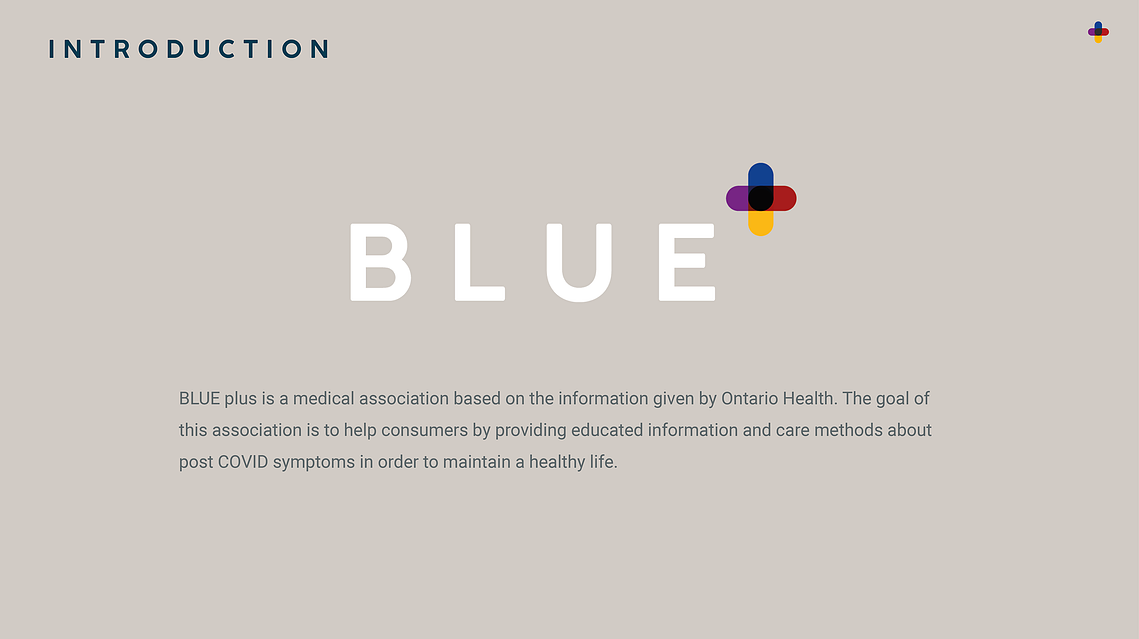 INTRODUCTION

BLUE

BLUE plus is a medical association based on the information given by Ontario Health. The goal of this association is to help consumers by providing educated information and care methods about post COVID symptoms in order to maintain a healthy life.